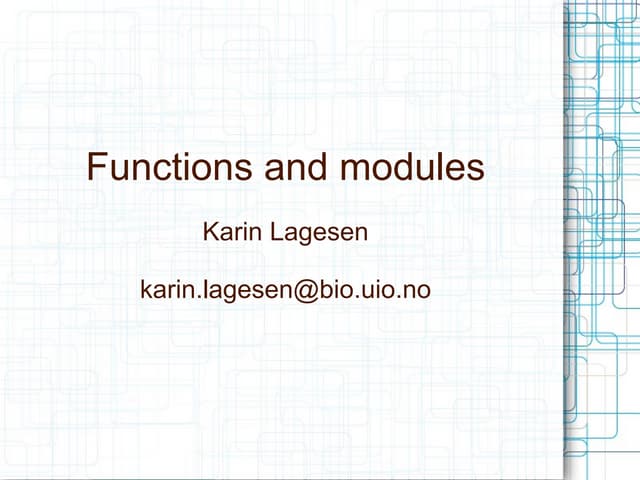 Functions and modules

Karin Lagesen

karin.lagesen@bio.uio.no